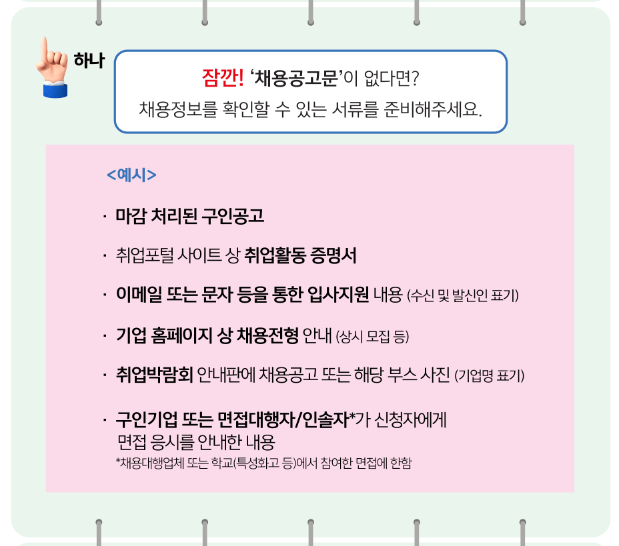 하나

잠깐! '채용공고문'이 없다면?
채용정보를 확인할 수 있는 서류를 준비해주세요.

<예시>

· 마감 처리된 구인공고

· 취업포털 사이트 상 취업활동 증명서

· 이메일 또는 문자 등을 통한 입사지원 내용 (수신 및 발신인 표기)

· 기업 홈페이지 상 채용전형 안내 (상시 모집 등)

· 취업박람회 안내판에 채용공고 또는 해당 부스 사진 (기업명 표기)

· 구인기업 또는 면접대행자/인솔자*가 신청자에게 면접 응시를 안내한 내용
*채용대행업체 또는 학교(특성화고 등)에서 참여한 면접에 한함